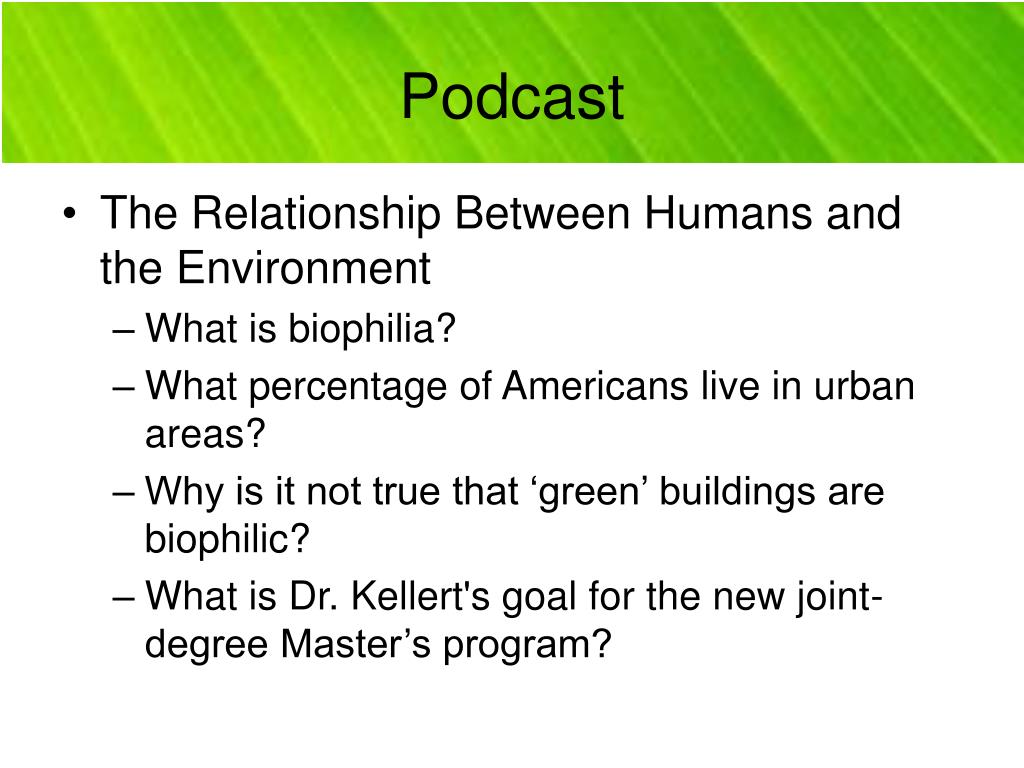 Podcast

• The Relationship Between Humans and the Environment
– What is biophilia?
– What percentage of Americans live in urban areas?
– Why is it not true that ‘green’ buildings are biophilic?
– What is Dr. Kellert's goal for the new joint-degree Master’s program?